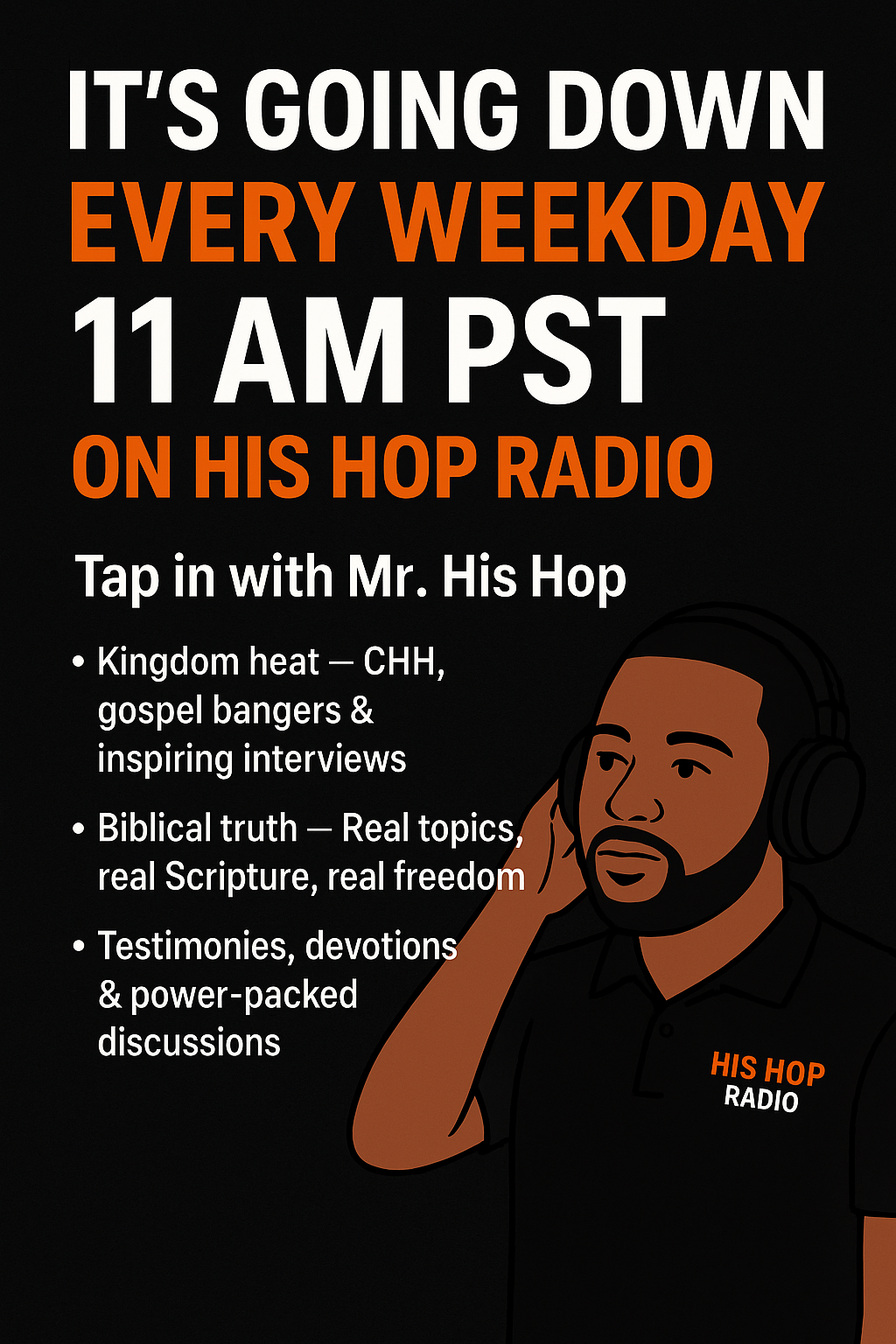 IT'S GOING DOWN
EVERY WEEKDAY
11 AM PST
ON HIS HOP RADIO

Tap in with Mr. His Hop

• Kingdom heat — CHH, gospel bangers & inspiring interviews

• Biblical truth — Real topics, real Scripture, real freedom

• Testimonies, devotions & power-packed discussions

HIS HOP
RADIO